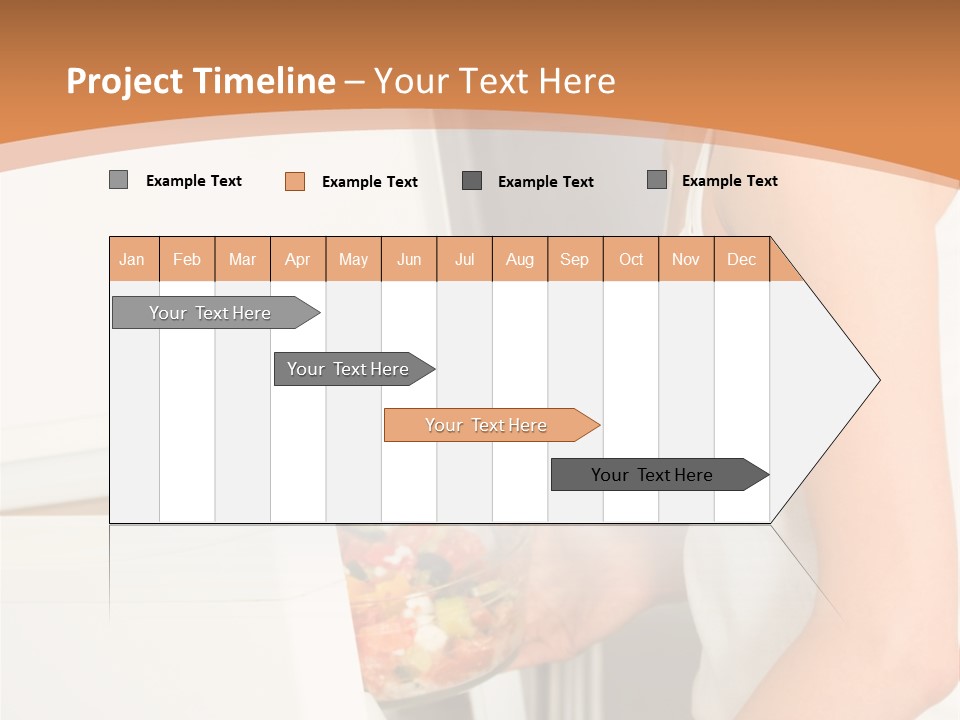 Project Timeline – Your Text Here

Example Text
Example Text
Example Text
Example Text

| Jan | Feb | Mar | Apr | May | Jun | Jul | Aug | Sep | Oct | Nov | Dec |
|---|---|---|---|---|---|---|---|---|---|---|---|

Your Text Here
Your Text Here
Your Text Here
Your Text Here